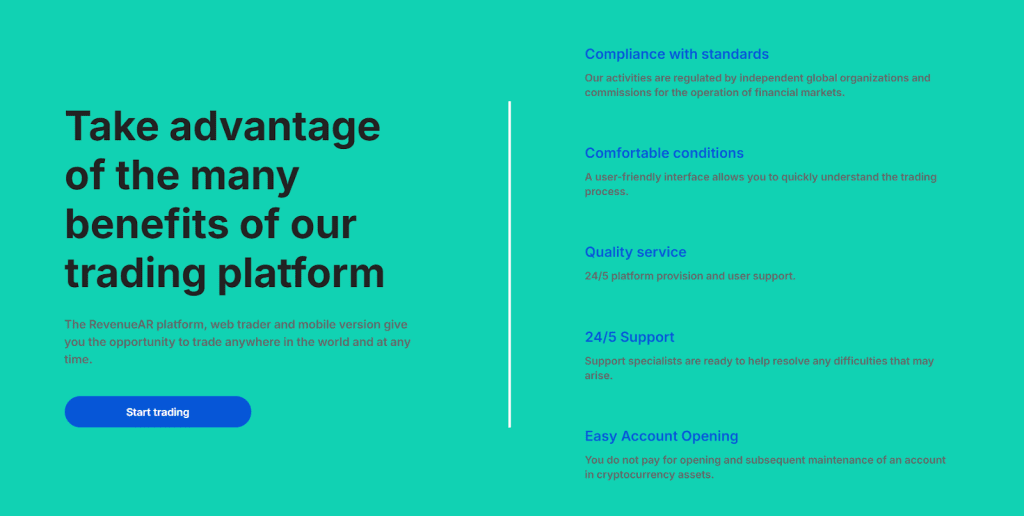 Take advantage of the many benefits of our trading platform

The RevenueAR platform, web trader and mobile version give you the opportunity to trade anywhere in the world and at any time.

Start trading

Compliance with standards

Our activities are regulated by independent global organizations and commissions for the operation of financial markets.

Comfortable conditions

A user-friendly interface allows you to quickly understand the trading process.

Quality service

24/5 platform provision and user support.

24/5 Support

Support specialists are ready to help resolve any difficulties that may arise.

Easy Account Opening

You do not pay for opening and subsequent maintenance of an account in cryptocurrency assets.